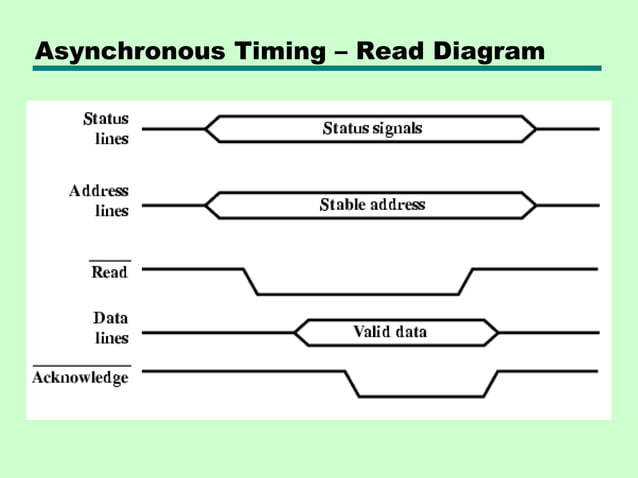 Asynchronous Timing – Read Diagram

Status lines

Status signals

Address lines

Stable address

$\overline{\text{Read}}$

Data lines

Valid data

$\overline{\text{Acknowledge}}$